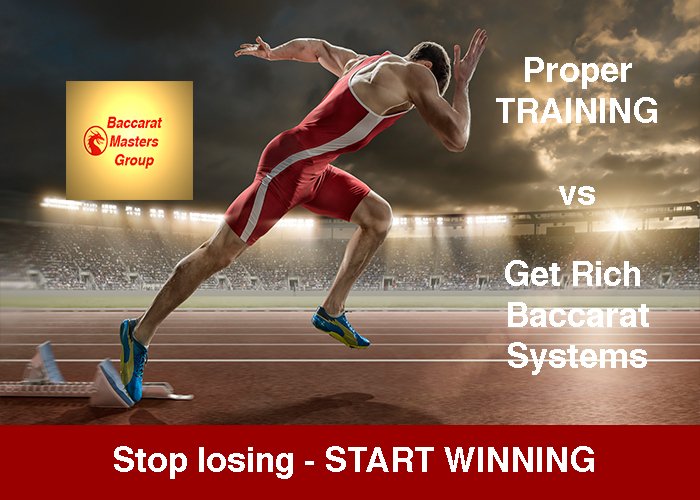 Baccarat Masters Group

Proper TRAINING

vs

Get Rich Baccarat Systems

Stop losing - START WINNING